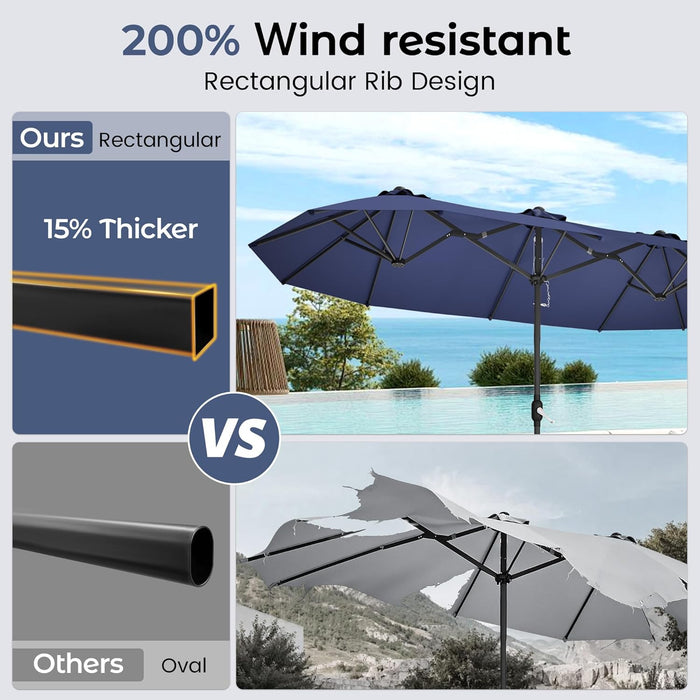 200% Wind resistant
Rectangular Rib Design

Ours Rectangular

15% Thicker

VS

Others Oval